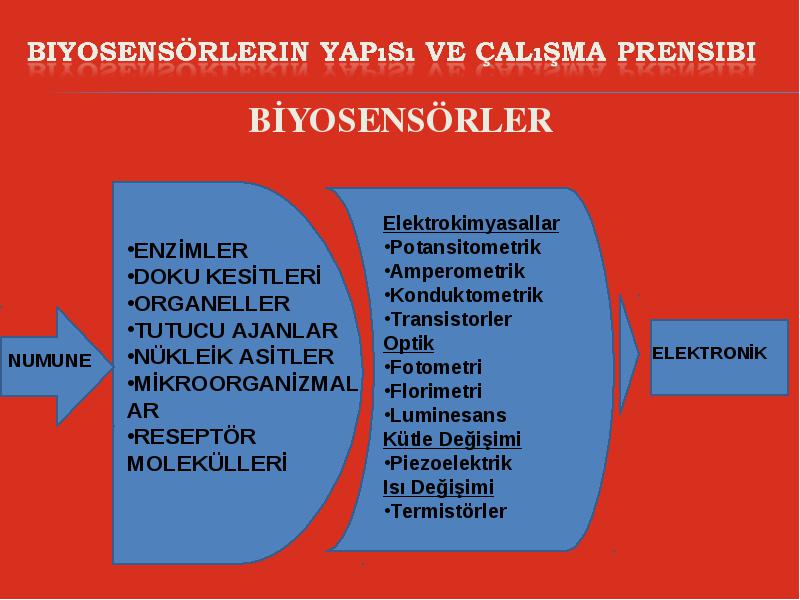 BIYOSENSÖRLERIN YAPıSı VE ÇALıŞMA PRENSIBI

BİYOSENSÖRLER

NUMUNE

•ENZİMLER
•DOKU KESİTLERİ
•ORGANELLER
•TUTUCU AJANLAR
•NÜKLEİK ASİTLER
•MİKROORGANİZMALAR
•RESEPTÖR MOLEKÜLLERİ

Elektrokimyasallar
•Potansitometrik
•Amperometrik
•Konduktometrik
•Transistorler
Optik
•Fotometri
•Florimetri
•Luminesans
Kütle Değişimi
•Piezoelektrik
Isı Değişimi
•Termistörler

ELEKTRONİK